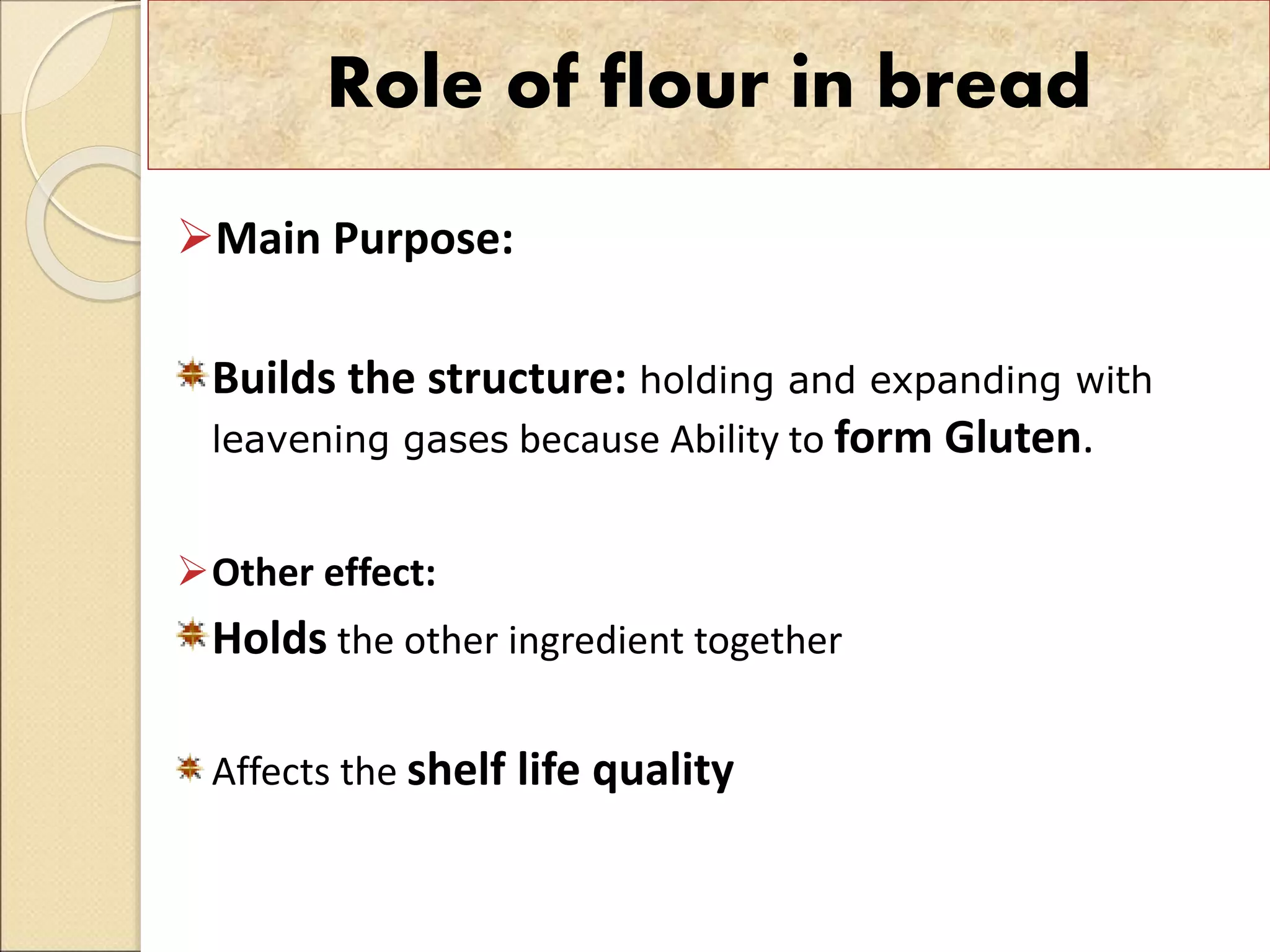 Role of flour in bread

Main Purpose:

Builds the structure: holding and expanding with leavening gases because Ability to form Gluten.

Other effect:

Holds the other ingredient together

Affects the shelf life quality